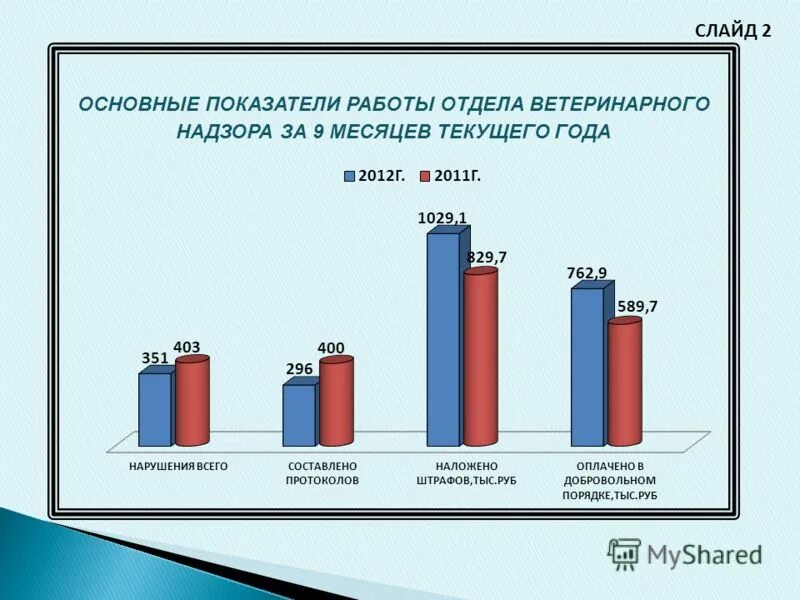 СЛАЙД 2

ОСНОВНЫЕ ПОКАЗАТЕЛИ РАБОТЫ ОТДЕЛА ВЕТЕРИНАРНОГО НАДЗОРА ЗА 9 МЕСЯЦЕВ ТЕКУЩЕГО ГОДА

2012Г. 2011Г.

351
403
296
400
1029,1
829,7
762,9
589,7

НАРУШЕНИЯ ВСЕГО
СОСТАВЛЕНО ПРОТОКОЛОВ
НАЛОЖЕНО ШТРАФОВ,ТЫС.РУБ
ОПЛАЧЕНО В ДОБРОВОЛЬНОМ ПОРЯДКЕ,ТЫС.РУБ

MyShared